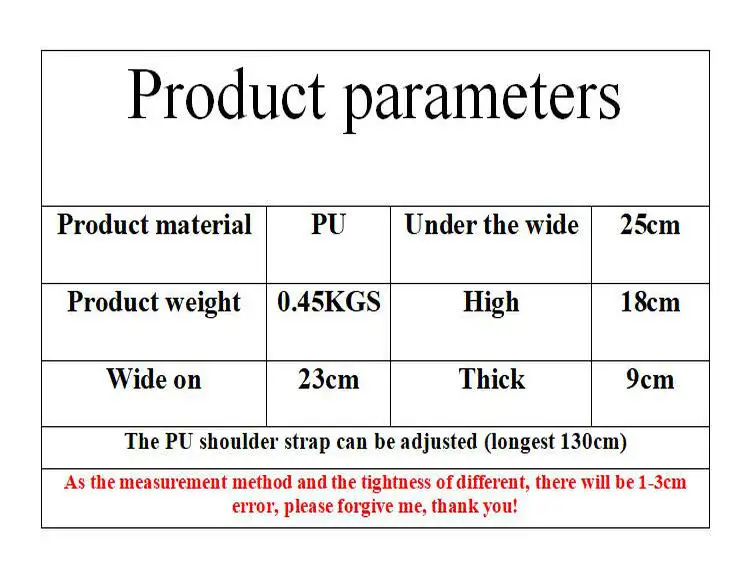 Product parameters

| Product material | PU | Under the wide | 25cm |
|---|---|---|---|
| Product weight | 0.45KGS | High | 18cm |
| Wide on | 23cm | Thick | 9cm |

The PU shoulder strap can be adjusted (longest 130cm)

As the measurement method and the tightness of different, there will be 1-3cm error, please forgive me, thank you!